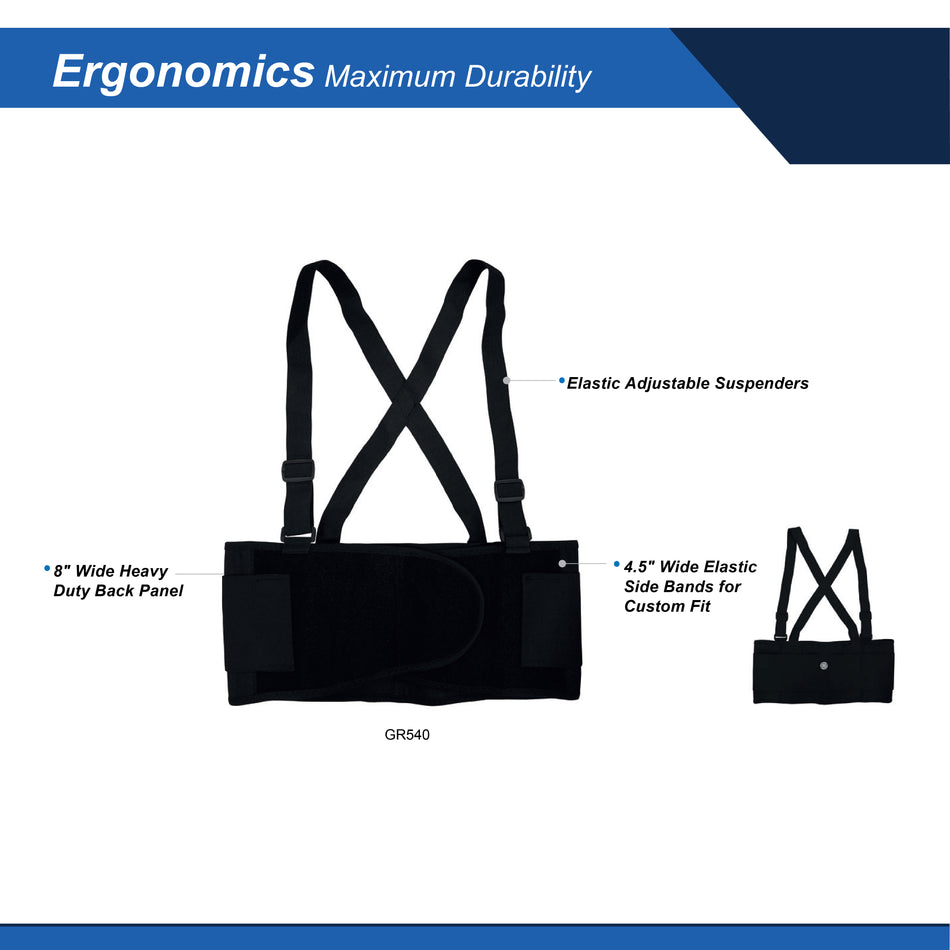 Ergonomics Maximum Durability

Elastic Adjustable Suspenders

8" Wide Heavy Duty Back Panel

4.5" Wide Elastic Side Bands for Custom Fit

GR540